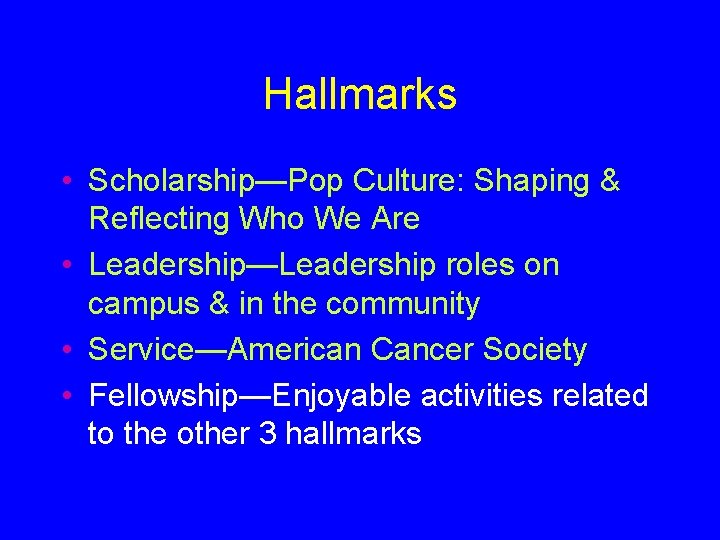 Hallmarks

• Scholarship—Pop Culture: Shaping & Reflecting Who We Are
• Leadership—Leadership roles on campus & in the community
• Service—American Cancer Society
• Fellowship—Enjoyable activities related to the other 3 hallmarks